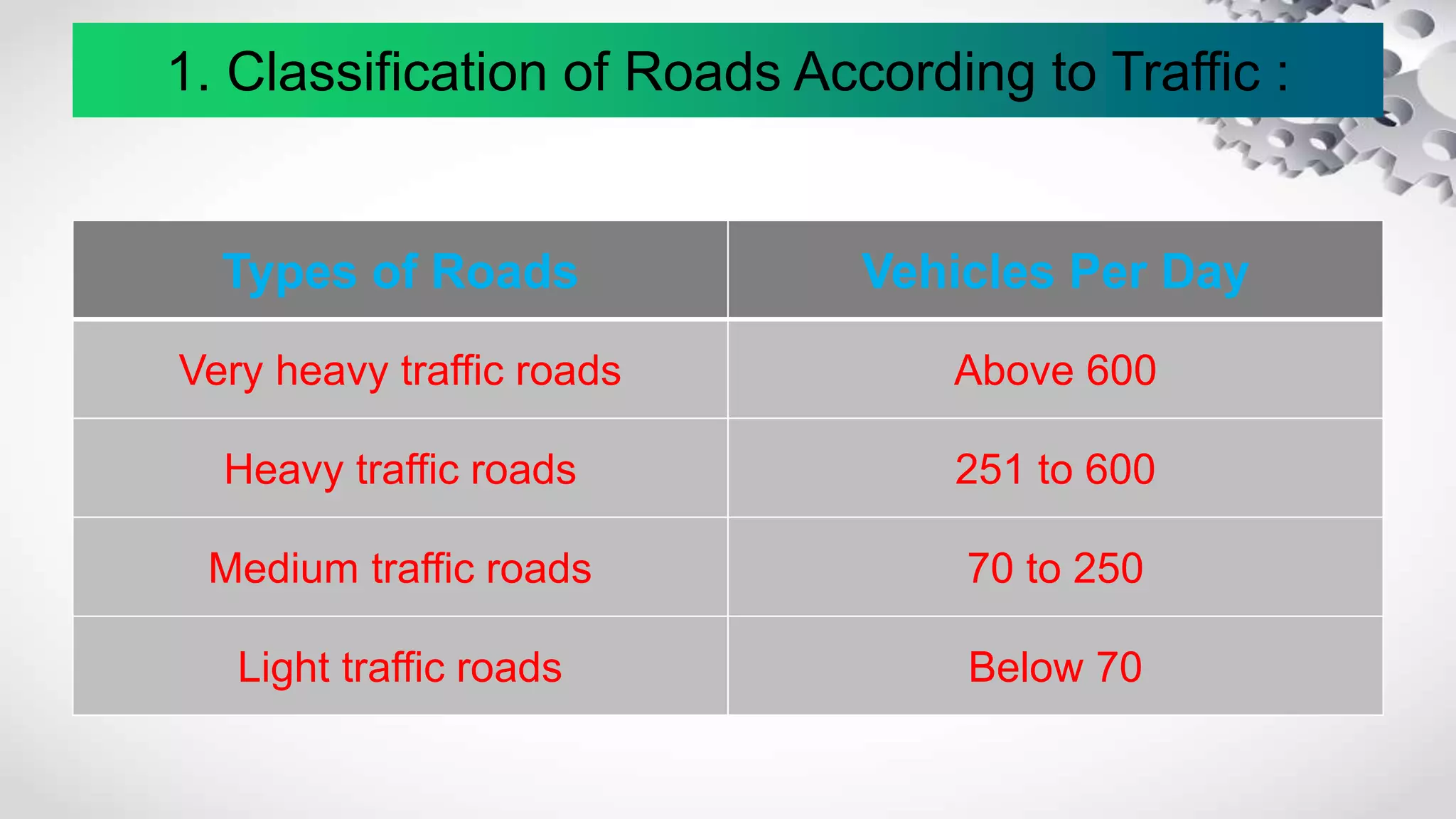 1. Classification of Roads According to Traffic :

| Types of Roads | Vehicles Per Day |
|---|---|
| Very heavy traffic roads | Above 600 |
| Heavy traffic roads | 251 to 600 |
| Medium traffic roads | 70 to 250 |
| Light traffic roads | Below 70 |